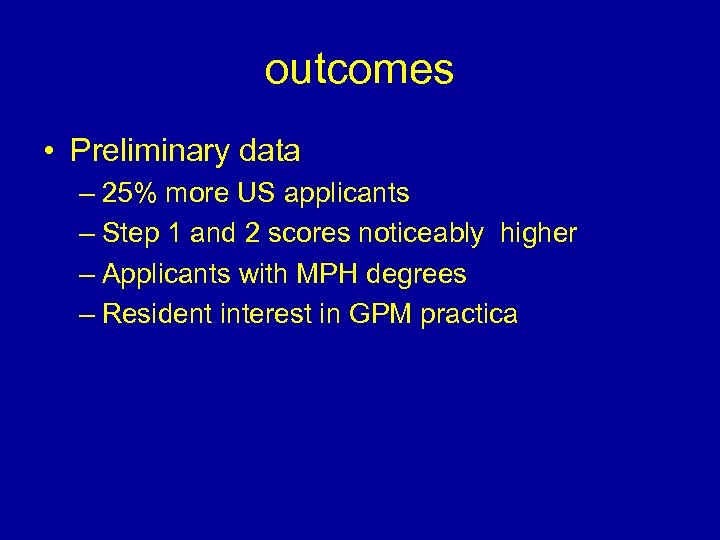 outcomes

• Preliminary data
– 25% more US applicants
– Step 1 and 2 scores noticeably higher
– Applicants with MPH degrees
– Resident interest in GPM practica